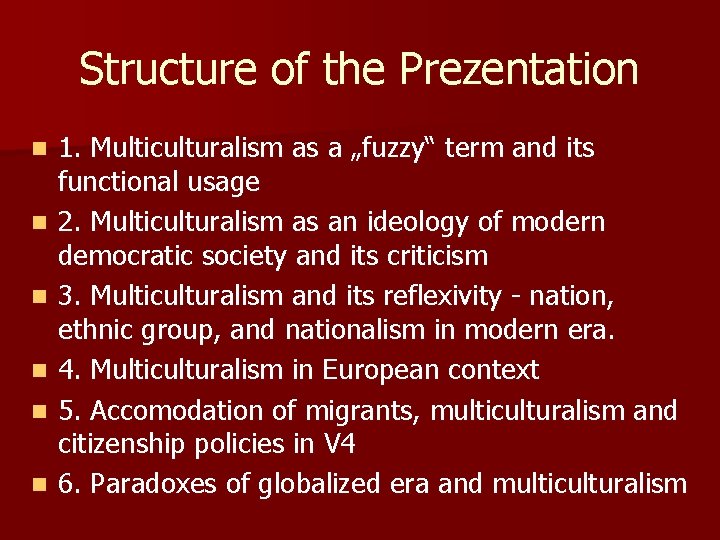 Structure of the Prezentation

1. Multiculturalism as a „fuzzy“ term and its functional usage
2. Multiculturalism as an ideology of modern democratic society and its criticism
3. Multiculturalism and its reflexivity - nation, ethnic group, and nationalism in modern era.
4. Multiculturalism in European context
5. Accomodation of migrants, multiculturalism and citizenship policies in V4
6. Paradoxes of globalized era and multiculturalism